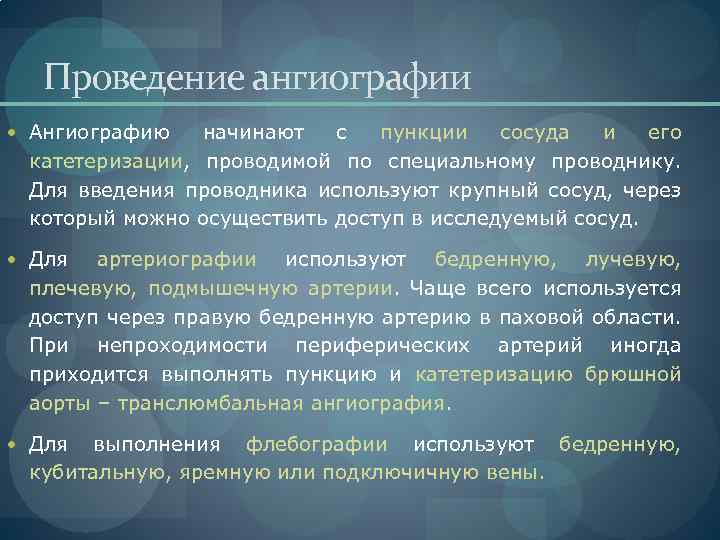 Проведение ангиографии

• Ангиографию начинают с пункции сосуда и его катетеризации, проводимой по специальному проводнику. Для введения проводника используют крупный сосуд, через который можно осуществить доступ в исследуемый сосуд.

• Для артериографии используют бедренную, лучевую, плечевую, подмышечную артерии. Чаще всего используется доступ через правую бедренную артерию в паховой области. При непроходимости периферических артерий иногда приходится выполнять пункцию и катетеризацию брюшной аорты – транслюмбальная ангиография.

• Для выполнения флебографии используют бедренную, кубитальную, яремную или подключичную вены.